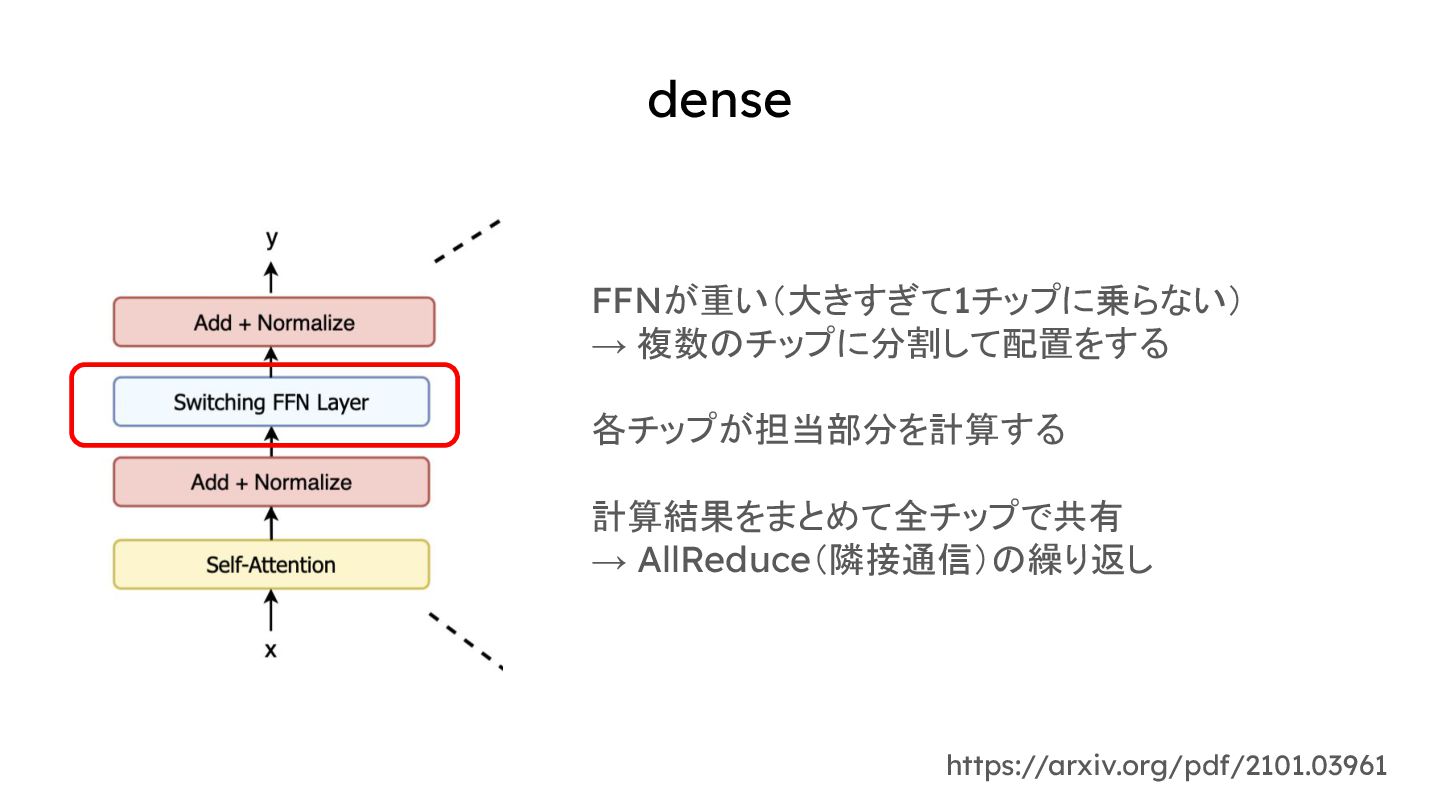 dense

y

Add + Normalize

Switching FFN Layer

Add + Normalize

Self-Attention

x

FFNが重い（大きすぎて1チップに乗らない）
→ 複数のチップに分割して配置をする

各チップが担当部分を計算する

計算結果をまとめて全チップで共有
→ AllReduce（隣接通信）の繰り返し

https://arxiv.org/pdf/2101.03961